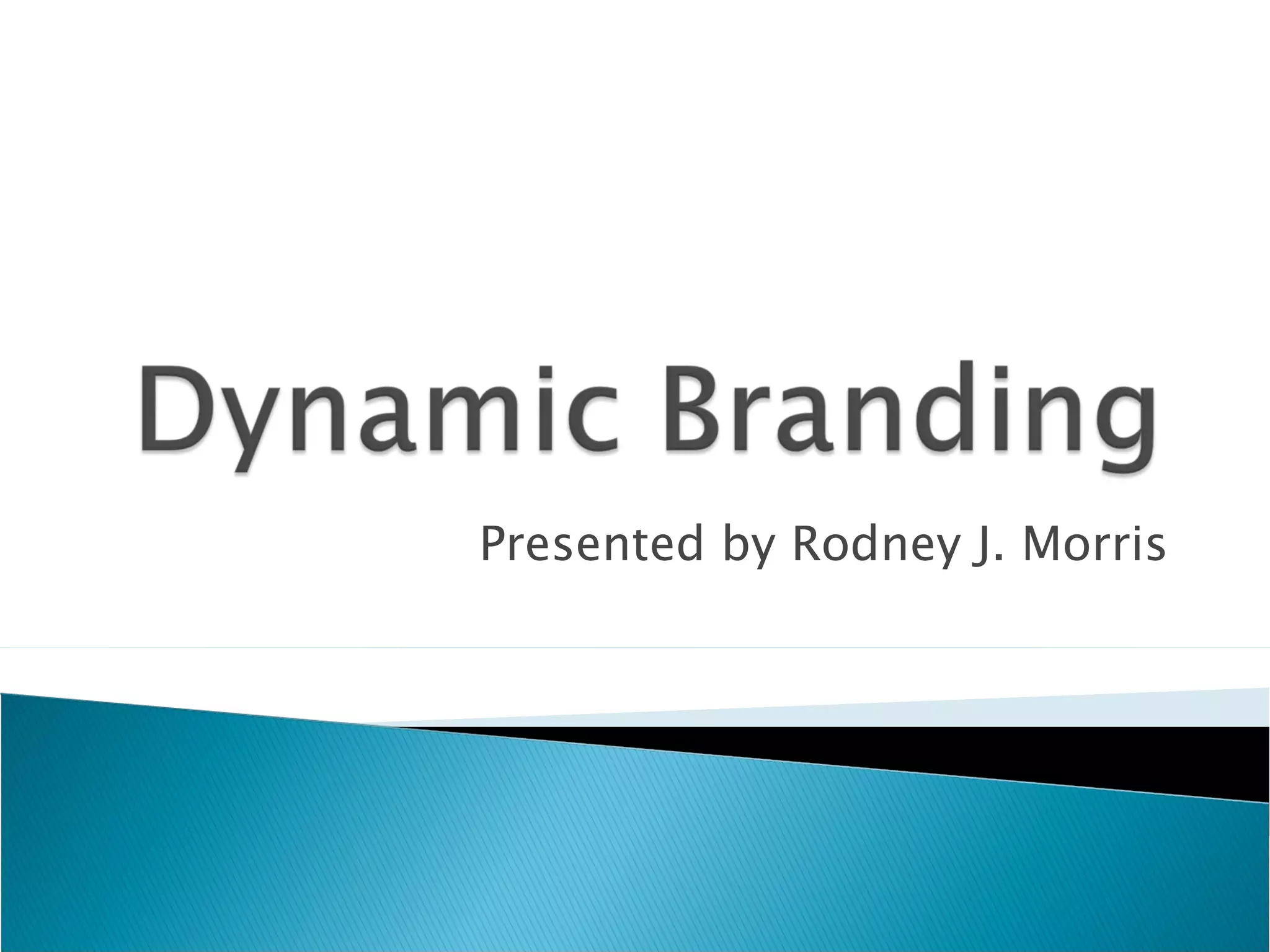 Dynamic Branding

Presented by Rodney J. Morris